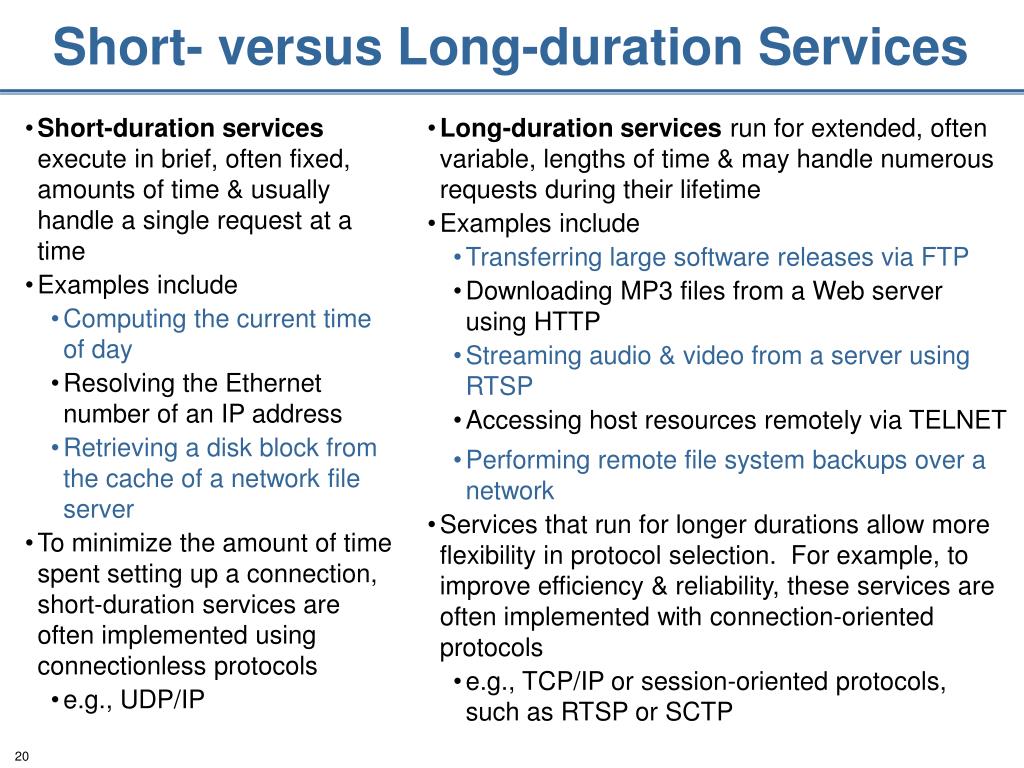 Short- versus Long-duration Services

• Short-duration services execute in brief, often fixed, amounts of time & usually handle a single request at a time
• Examples include
  • Computing the current time of day
  • Resolving the Ethernet number of an IP address
  • Retrieving a disk block from the cache of a network file server
• To minimize the amount of time spent setting up a connection, short-duration services are often implemented using connectionless protocols
  • e.g., UDP/IP

• Long-duration services run for extended, often variable, lengths of time & may handle numerous requests during their lifetime
• Examples include
  • Transferring large software releases via FTP
  • Downloading MP3 files from a Web server using HTTP
  • Streaming audio & video from a server using RTSP
  • Accessing host resources remotely via TELNET
  • Performing remote file system backups over a network
• Services that run for longer durations allow more flexibility in protocol selection. For example, to improve efficiency & reliability, these services are often implemented with connection-oriented protocols
  • e.g., TCP/IP or session-oriented protocols, such as RTSP or SCTP

20